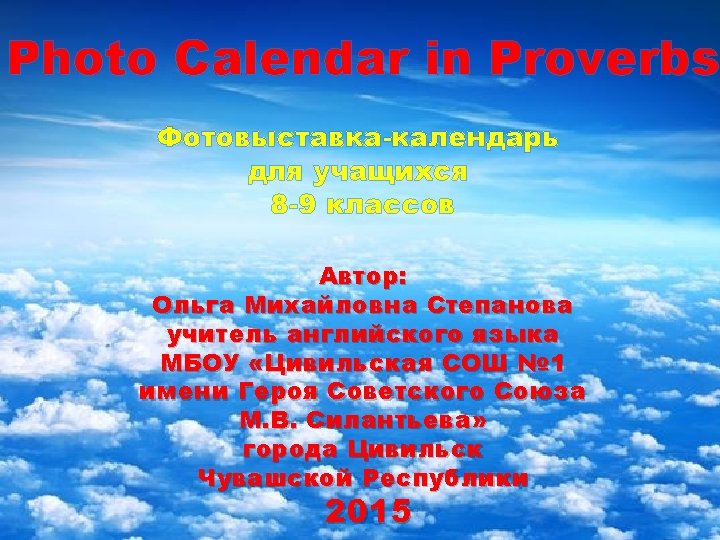 Photo Calendar in Proverbs

Фотовыставка-календарь
для учащихся
8-9 классов

Автор:
Ольга Михайловна Степанова
учитель английского языка
МБОУ «Цивильская СОШ №1
имени Героя Советского Союза
М.В. Силантьева»
города Цивильск
Чувашской Республики
2015